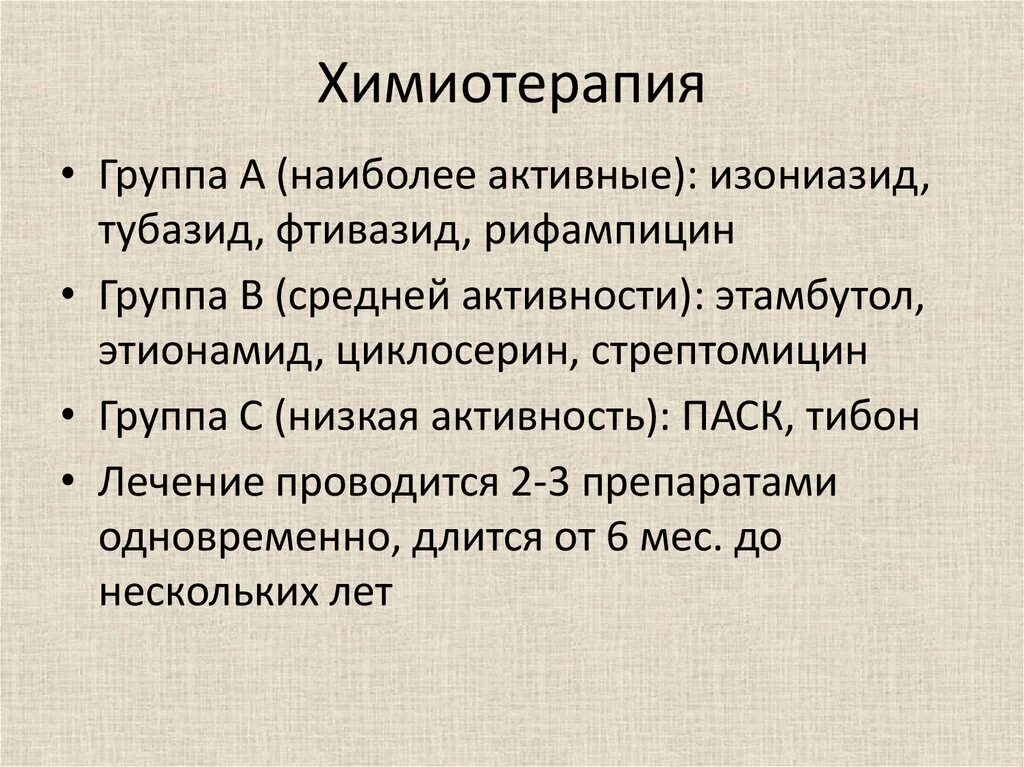 Химиотерапия

• Группа А (наиболее активные): изониазид, тубазид, фтивазид, рифампицин
• Группа В (средней активности): этамбутол, этионамид, циклосерин, стрептомицин
• Группа С (низкая активность): ПАСК, тибон
• Лечение проводится 2-3 препаратами одновременно, длится от 6 мес. до нескольких лет